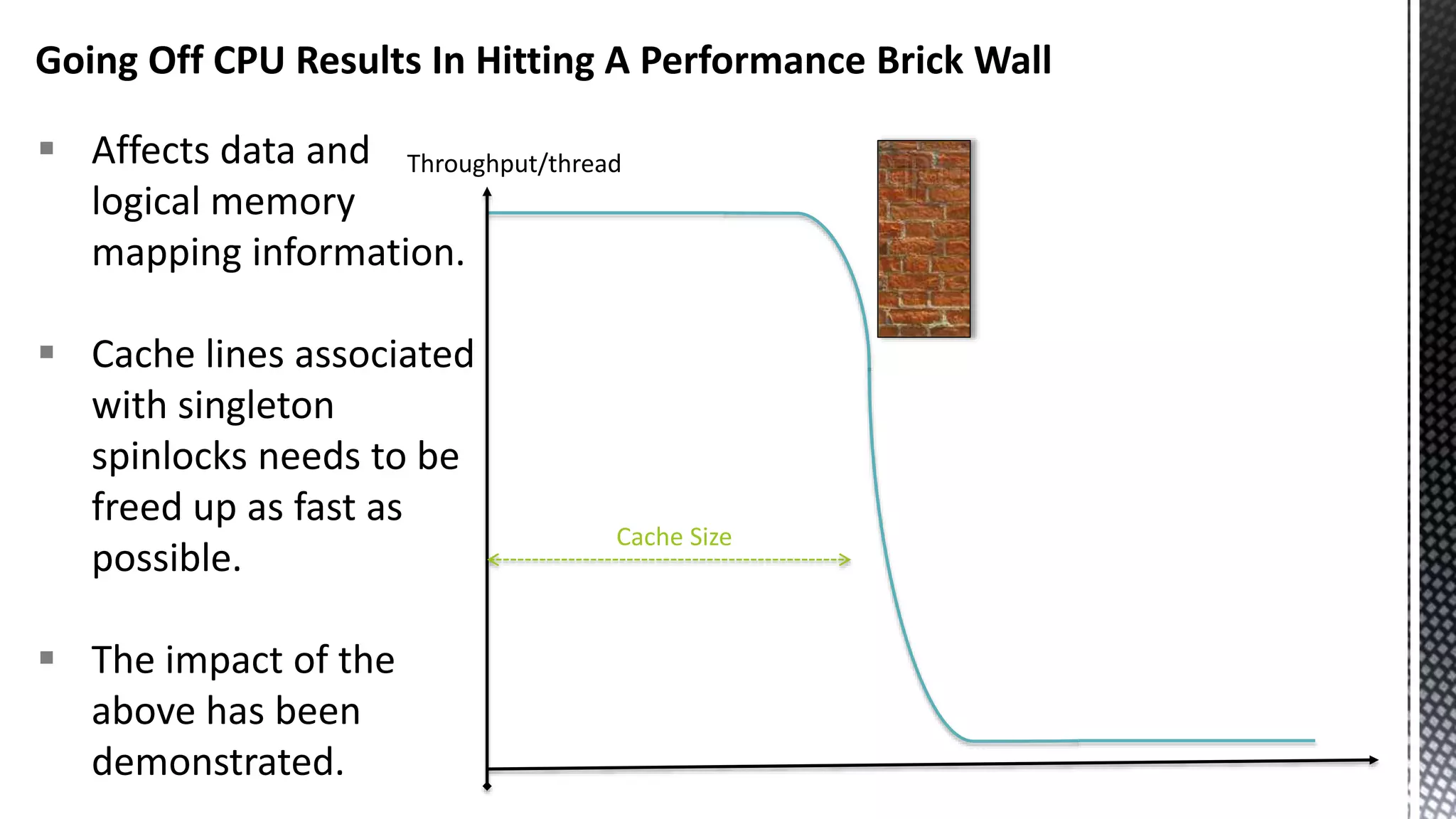 Going Off CPU Results In Hitting A Performance Brick Wall

▪ Affects data and logical memory mapping information.

▪ Cache lines associated with singleton spinlocks needs to be freed up as fast as possible.

▪ The impact of the above has been demonstrated.

Throughput/thread

Cache Size